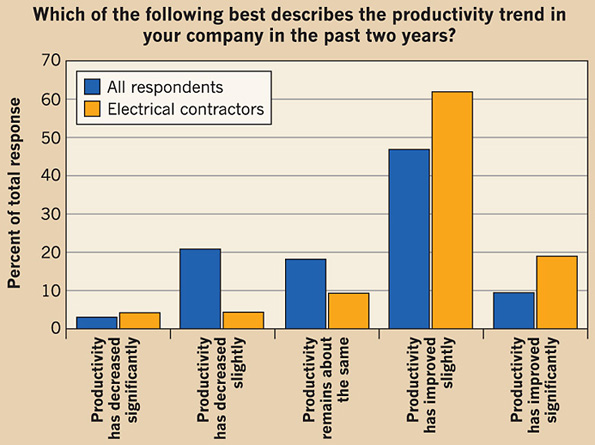 Which of the following best describes the productivity trend in your company in the past two years?

All respondents
Electrical contractors

Percent of total response

70
60
50
40
30
20
10
0

Productivity has decreased significantly
Productivity has decreased slightly
Productivity remains about the same
Productivity has improved slightly
Productivity has improved significantly